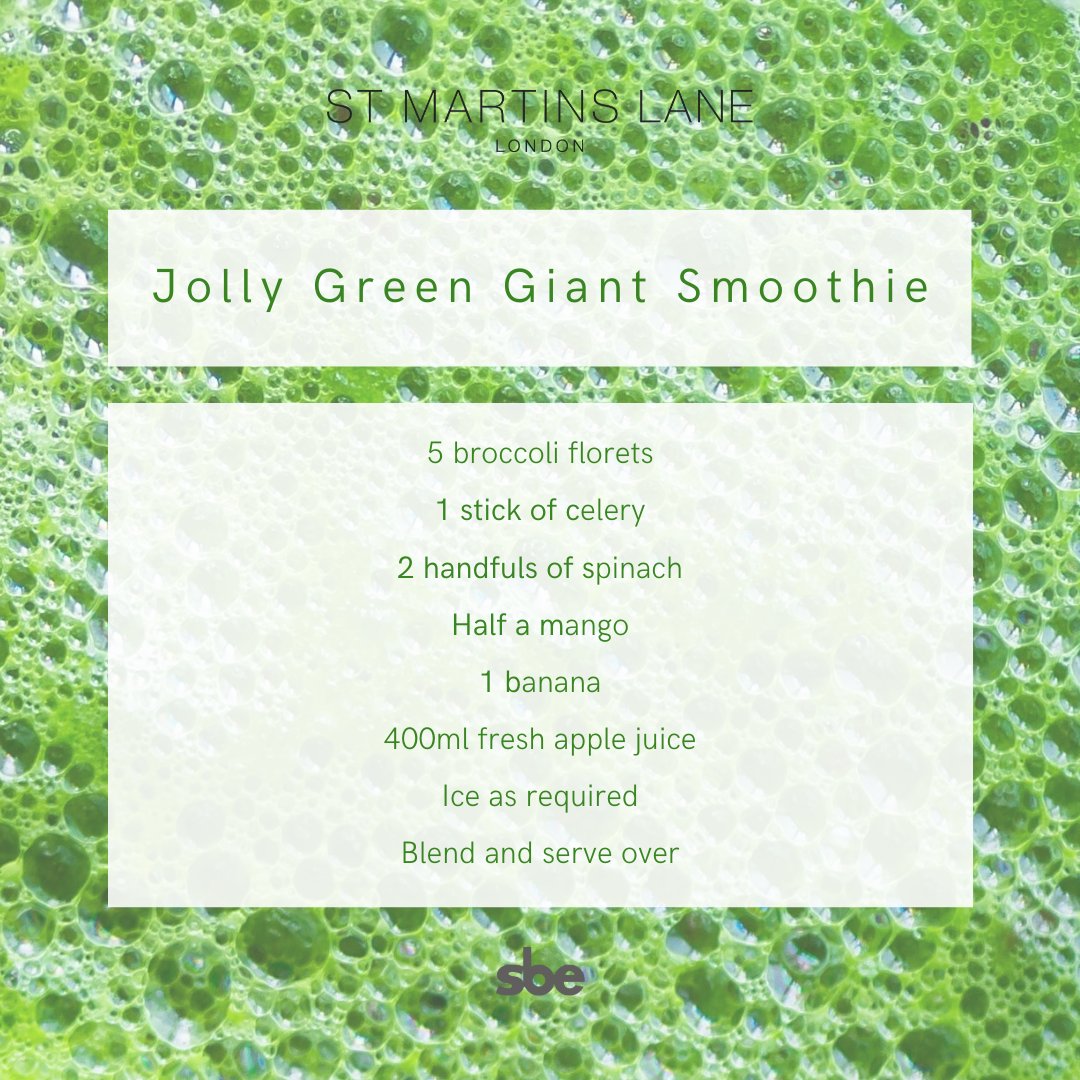 ST MARTINS LANE
LONDON

Jolly Green Giant Smoothie

5 broccoli florets

1 stick of celery

2 handfuls of spinach

Half a mango

1 banana

400ml fresh apple juice

Ice as required

Blend and serve over

sbe